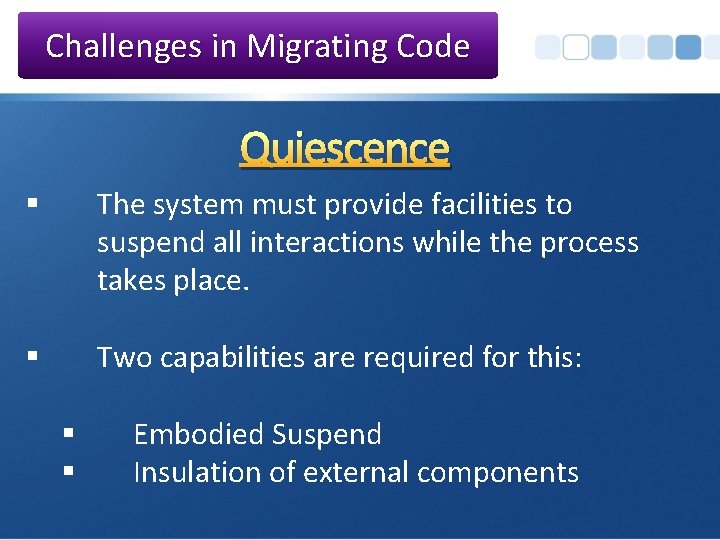 Challenges in Migrating Code

Quiescence

▪ The system must provide facilities to suspend all interactions while the process takes place.

▪ Two capabilities are required for this:

▪ Embodied Suspend
▪ Insulation of external components